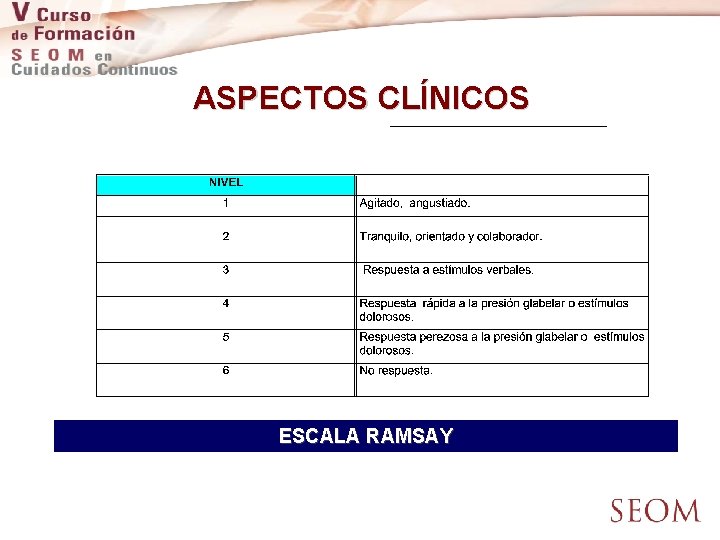 V Curso de Formación SEOM en Cuidados Continuos

ASPECTOS CLÍNICOS

| NIVEL | |
|---|---|
| 1 | Agitado, angustiado. |
| 2 | Tranquilo, orientado y colaborador. |
| 3 | Respuesta a estímulos verbales. |
| 4 | Respuesta rápida a la presión glabelar o estímulos dolorosos. |
| 5 | Respuesta perezosa a la presión glabelar o estímulos dolorosos. |
| 6 | No respuesta. |

ESCALA RAMSAY

SEOM